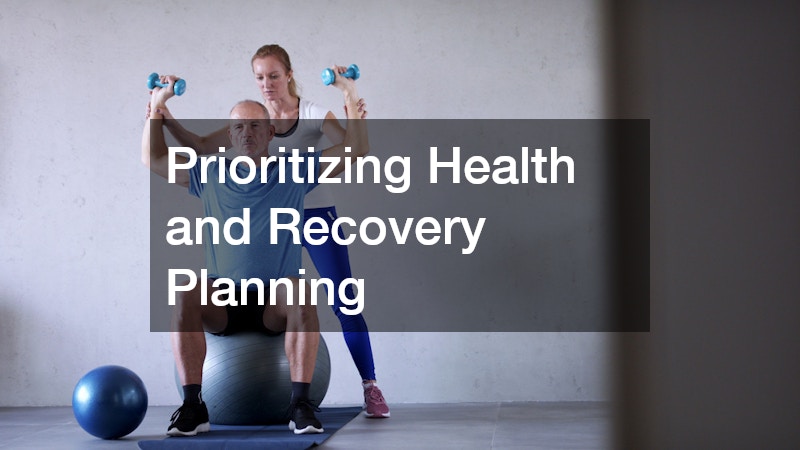 Prioritizing Health and Recovery Planning